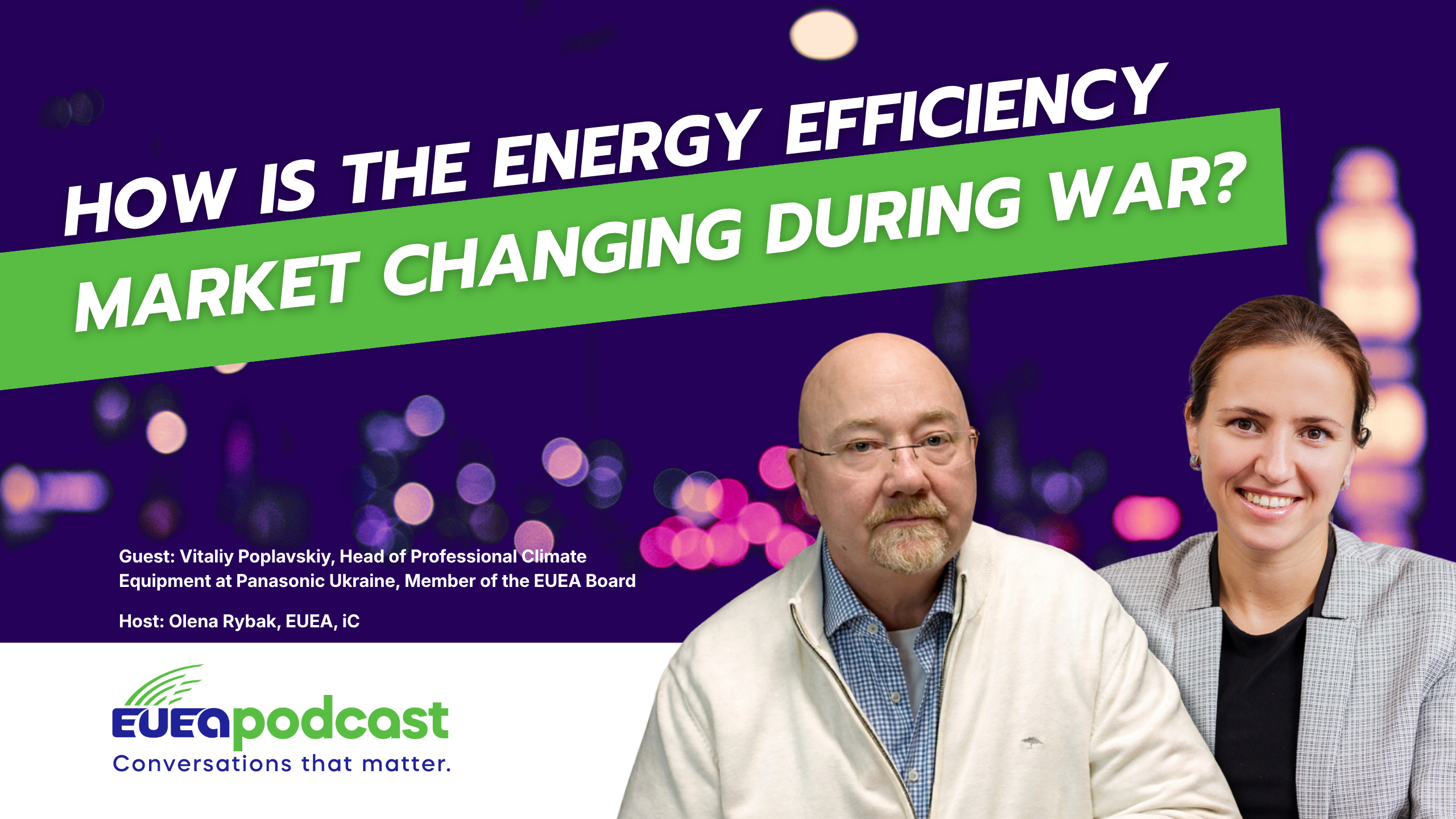 HOW IS THE ENERGY EFFICIENCY MARKET CHANGING DURING WAR?

Guest: Vitaliy Poplavskiy, Head of Professional Climate Equipment at Panasonic Ukraine, Member of the EUEA Board

Host: Olena Rybak, EUEA, iC

EUEApodcast
Conversations that matter.